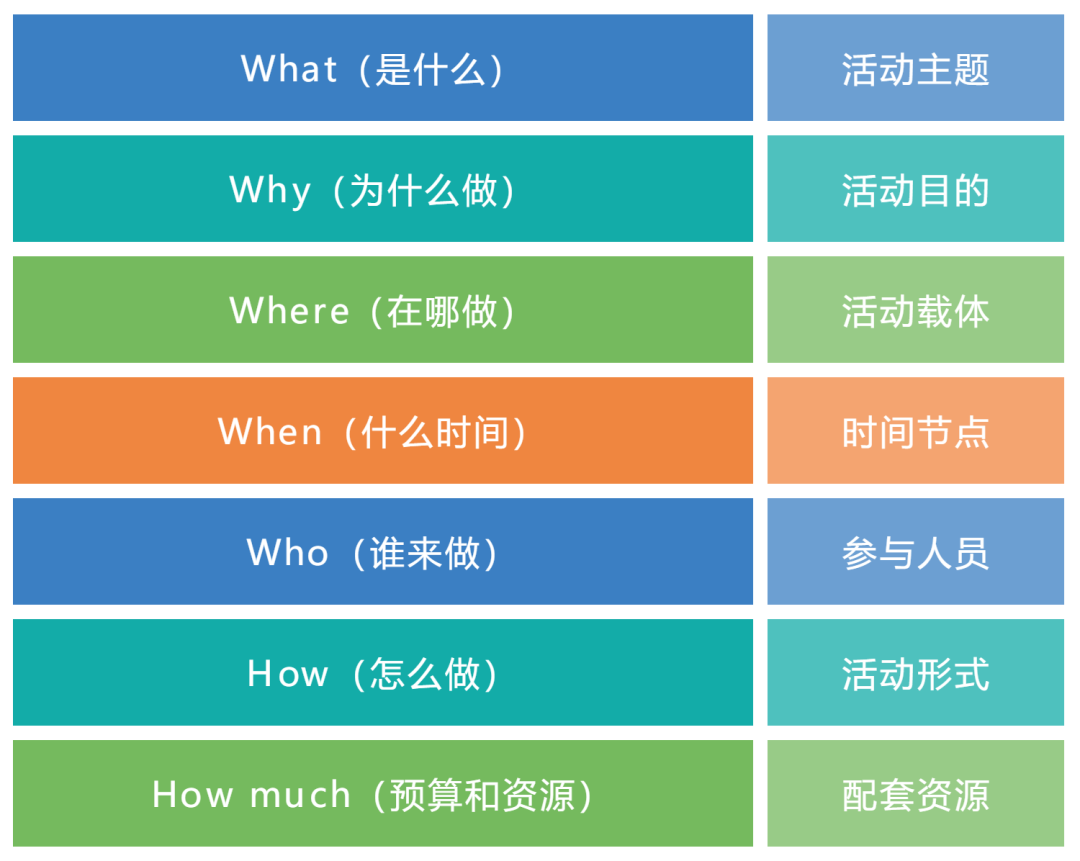 | What（是什么） | 活动主题 |
|---|---|
| Why（为什么做） | 活动目的 |
| Where（在哪做） | 活动载体 |
| When（什么时间） | 时间节点 |
| Who（谁来做） | 参与人员 |
| How（怎么做） | 活动形式 |
| How much（预算和资源） | 配套资源 |